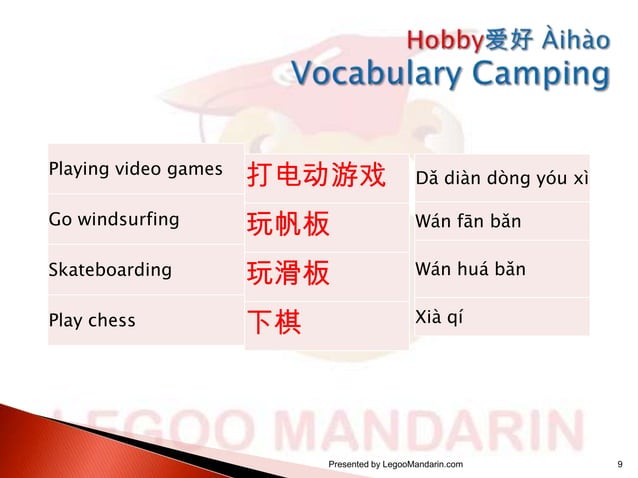 Hobby爱好 Àihào
Vocabulary Camping

| Playing video games | 打电动游戏 | Dǎ diàn dòng yóu xì |
|---|---|---|
| Go windsurfing | 玩帆板 | Wán fān bǎn |
| Skateboarding | 玩滑板 | Wán huá bǎn |
| Play chess | 下棋 | Xià qí |

LEGOO MANDARIN

Presented by LegooMandarin.com

9